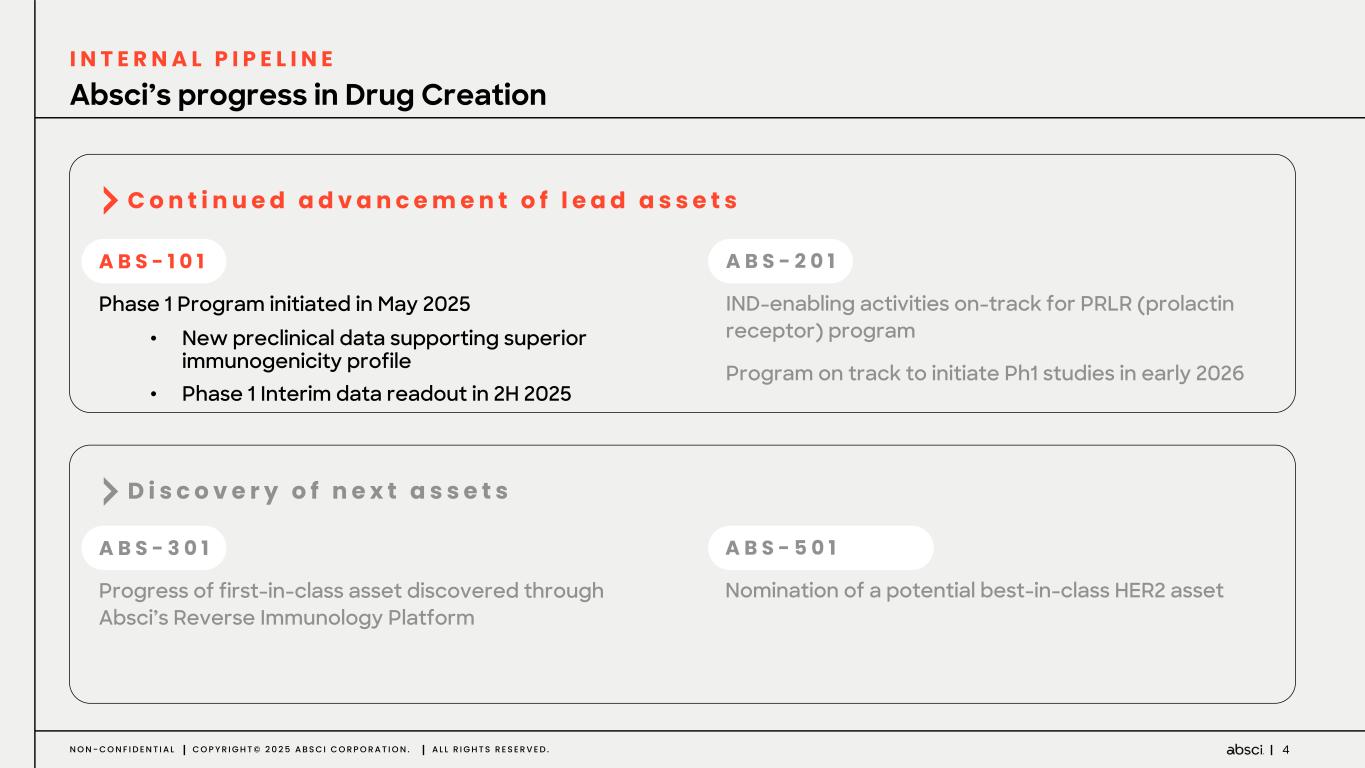 INTERNAL PIPELINE
Absci's progress in Drug Creation

Continued advancement of lead assets

ABS-101

Phase 1 Program initiated in May 2025
• New preclinical data supporting superior immunogenicity profile
• Phase 1 Interim data readout in 2H 2025

ABS-201

IND-enabling activities on-track for PRLR (prolactin receptor) program

Program on track to initiate Ph1 studies in early 2026

Discovery of next assets

ABS-301

Progress of first-in-class asset discovered through Absci's Reverse Immunology Platform

ABS-501

Nomination of a potential best-in-class HER2 asset

NON-CONFIDENTIAL | COPYRIGHT© 2025 ABSCI CORPORATION. | ALL RIGHTS RESERVED.

absci | 4